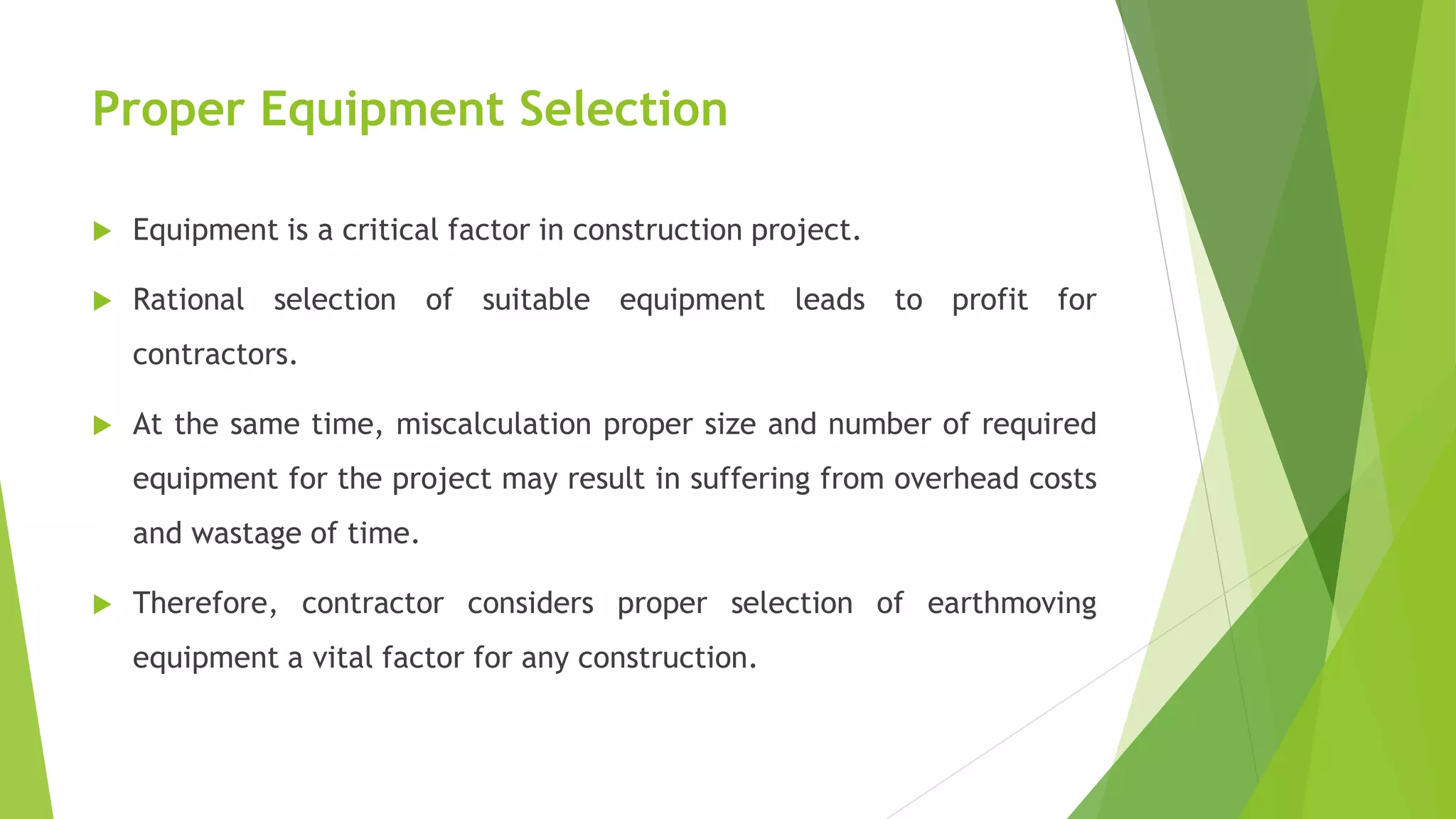 Proper Equipment Selection

Equipment is a critical factor in construction project.

Rational selection of suitable equipment leads to profit for contractors.

At the same time, miscalculation proper size and number of required equipment for the project may result in suffering from overhead costs and wastage of time.

Therefore, contractor considers proper selection of earthmoving equipment a vital factor for any construction.